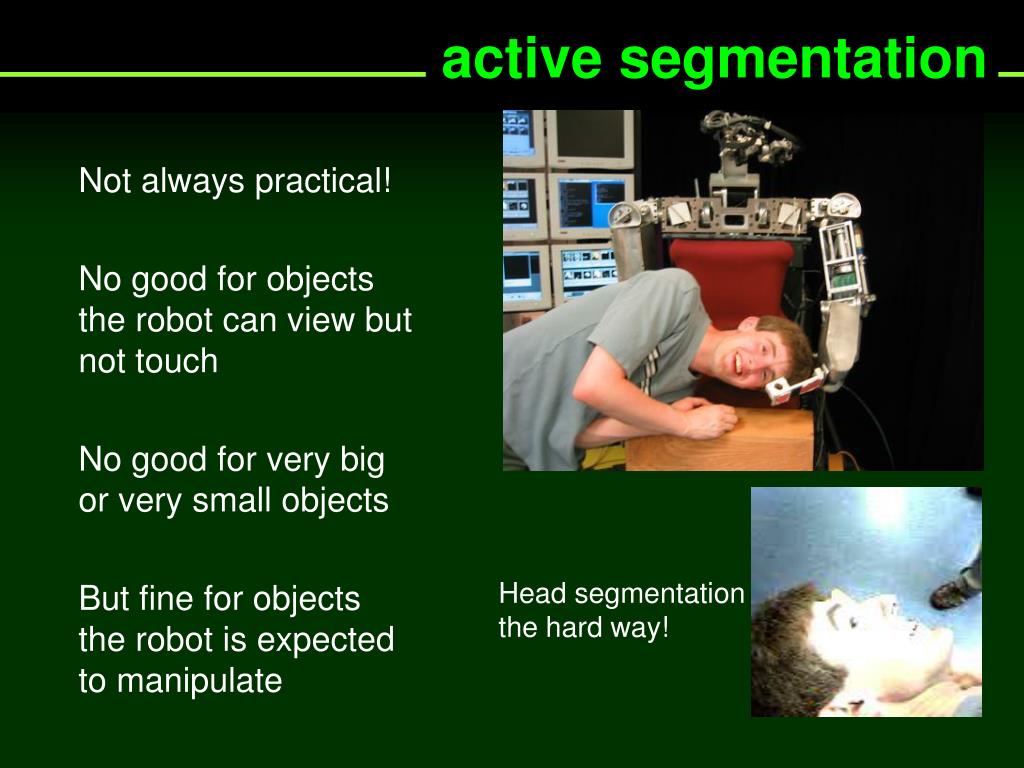 active segmentation

Not always practical!

No good for objects the robot can view but not touch

No good for very big or very small objects

But fine for objects the robot is expected to manipulate

Head segmentation the hard way!